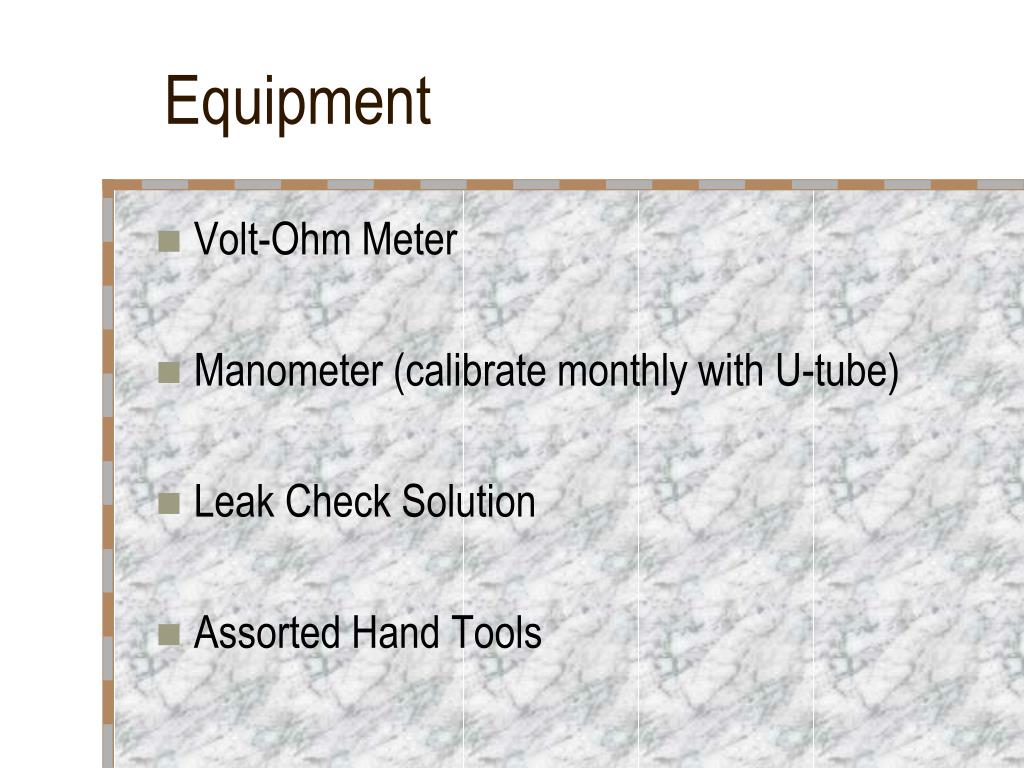 Equipment

Volt-Ohm Meter

Manometer (calibrate monthly with U-tube)

Leak Check Solution

Assorted Hand Tools